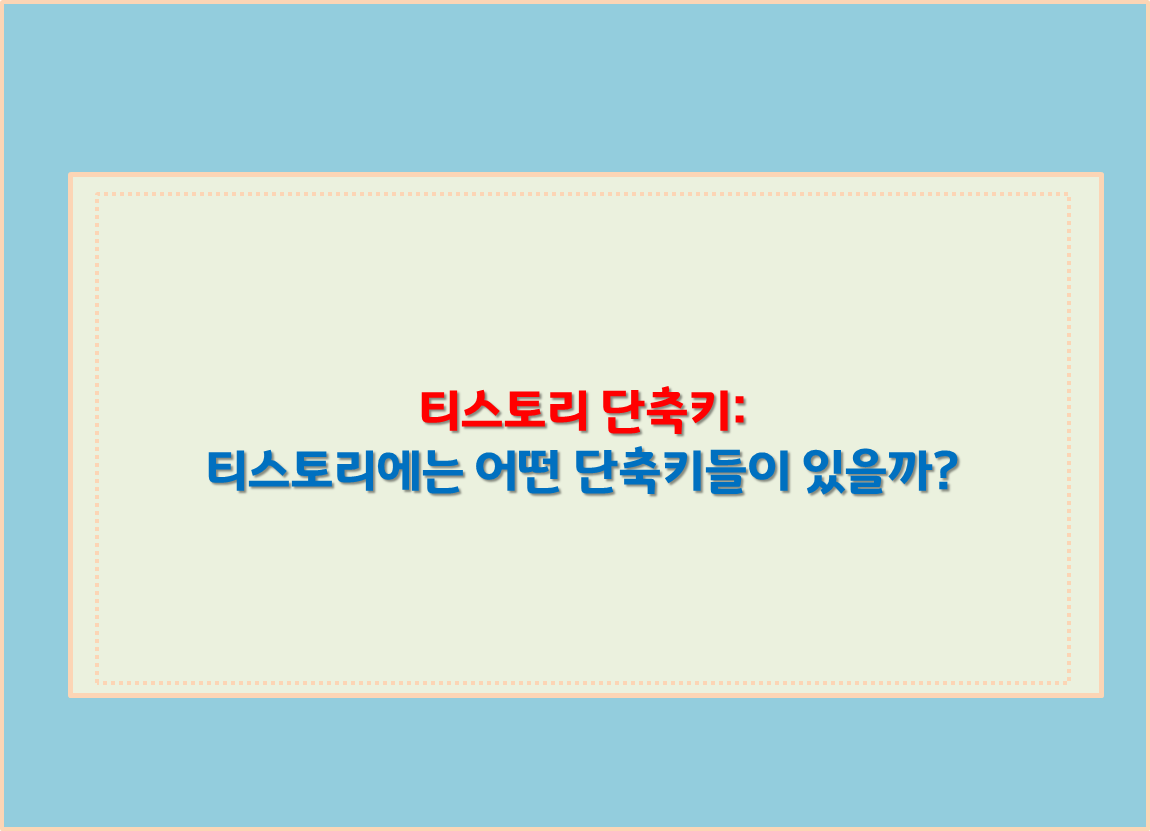 티스토리 단축키:
티스토리에는 어떤 단축키들이 있을까?